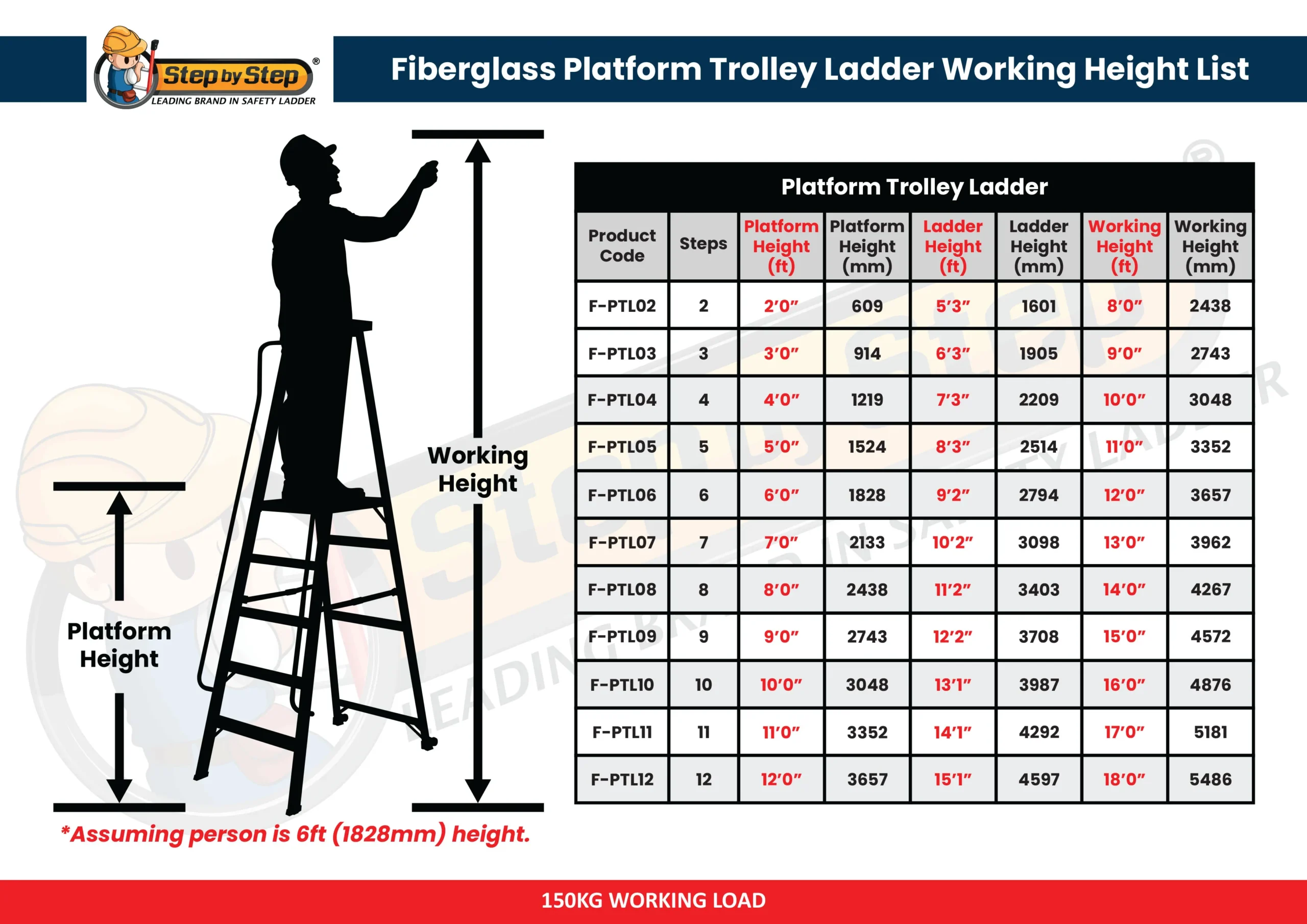 Step by Step®
LEADING BRAND IN SAFETY LADDER

Fiberglass Platform Trolley Ladder Working Height List

Working Height

Platform Height

*Assuming person is 6ft (1828mm) height.

Platform Trolley Ladder

| Product Code | Steps | Platform Height (ft) | Platform Height (mm) | Ladder Height (ft) | Ladder Height (mm) | Working Height (ft) | Working Height (mm) |
|---|---|---|---|---|---|---|---|
| F-PTL02 | 2 | 2'0" | 609 | 5'3" | 1601 | 8'0" | 2438 |
| F-PTL03 | 3 | 3'0" | 914 | 6'3" | 1905 | 9'0" | 2743 |
| F-PTL04 | 4 | 4'0" | 1219 | 7'3" | 2209 | 10'0" | 3048 |
| F-PTL05 | 5 | 5'0" | 1524 | 8'3" | 2514 | 11'0" | 3352 |
| F-PTL06 | 6 | 6'0" | 1828 | 9'2" | 2794 | 12'0" | 3657 |
| F-PTL07 | 7 | 7'0" | 2133 | 10'2" | 3098 | 13'0" | 3962 |
| F-PTL08 | 8 | 8'0" | 2438 | 11'2" | 3403 | 14'0" | 4267 |
| F-PTL09 | 9 | 9'0" | 2743 | 12'2" | 3708 | 15'0" | 4572 |
| F-PTL10 | 10 | 10'0" | 3048 | 13'1" | 3987 | 16'0" | 4876 |
| F-PTL11 | 11 | 11'0" | 3352 | 14'1" | 4292 | 17'0" | 5181 |
| F-PTL12 | 12 | 12'0" | 3657 | 15'1" | 4597 | 18'0" | 5486 |

150KG WORKING LOAD